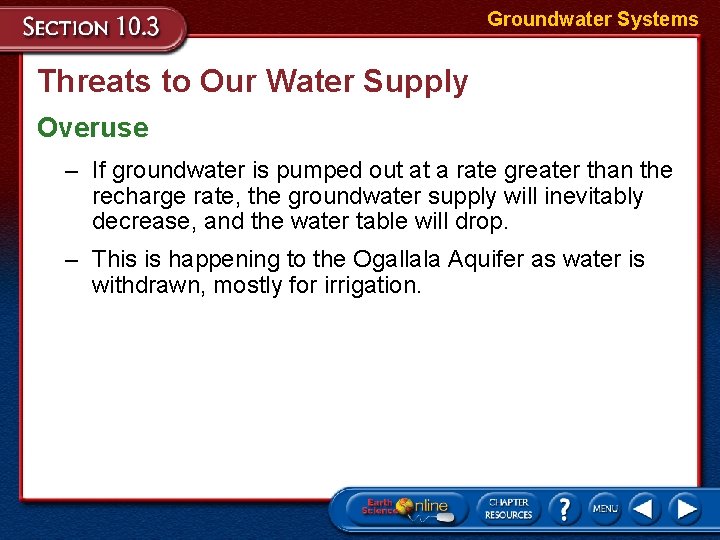 SECTION 10.3

Groundwater Systems

Threats to Our Water Supply

Overuse

– If groundwater is pumped out at a rate greater than the recharge rate, the groundwater supply will inevitably decrease, and the water table will drop.

– This is happening to the Ogallala Aquifer as water is withdrawn, mostly for irrigation.

Earth Science Online

CHAPTER RESOURCES

?

MENU